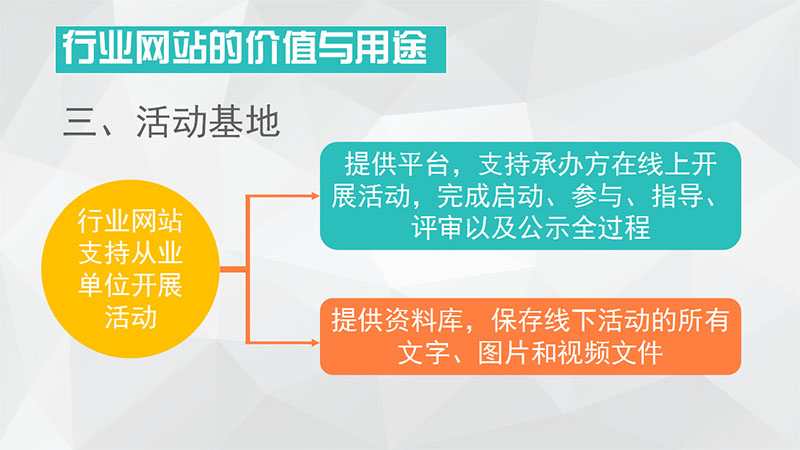 行业网站的价值与用途

三、活动基地

行业网站支持从业单位开展活动

提供平台，支持承办方在线上开展活动，完成启动、参与、指导、评审以及公示全过程

提供资料库，保存线下活动的所有文字、图片和视频文件